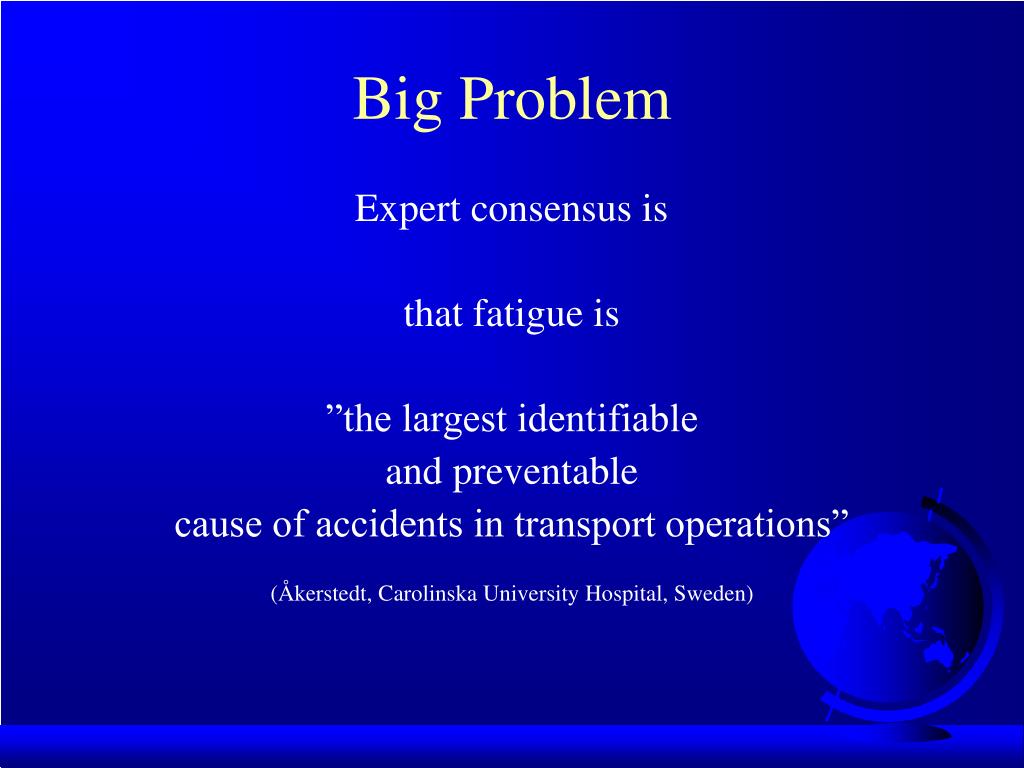 Big Problem

Expert consensus is

that fatigue is

”the largest identifiable and preventable cause of accidents in transport operations”

(Åkerstedt, Carolinska University Hospital, Sweden)